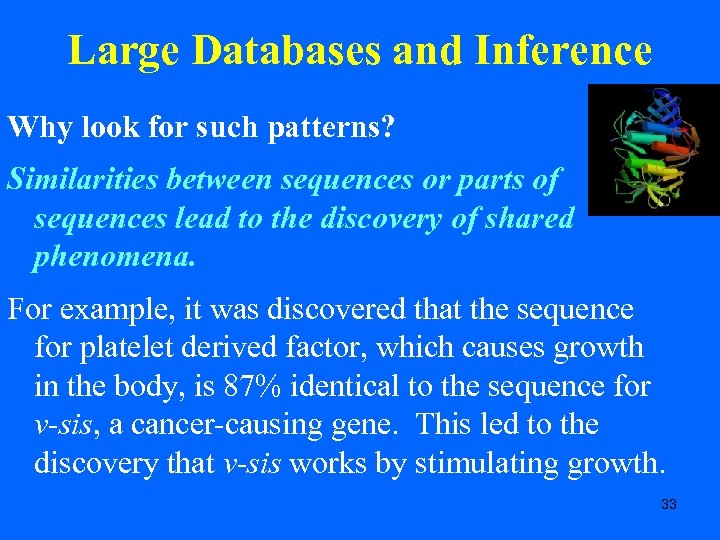 Large Databases and Inference

Why look for such patterns?

Similarities between sequences or parts of sequences lead to the discovery of shared phenomena.

For example, it was discovered that the sequence for platelet derived factor, which causes growth in the body, is 87% identical to the sequence for v-sis, a cancer-causing gene. This led to the discovery that v-sis works by stimulating growth.

33